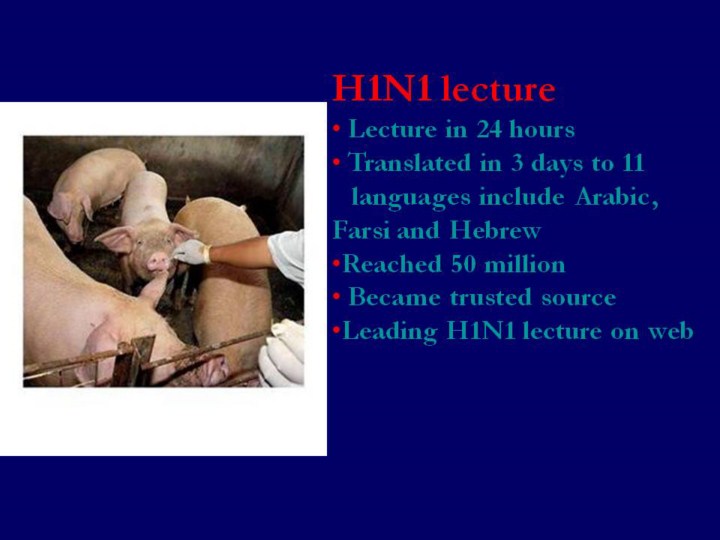 H1N1 lecture

• Lecture in 24 hours
• Translated in 3 days to 11 languages include Arabic, Farsi and Hebrew
•Reached 50 million
• Became trusted source
•Leading H1N1 lecture on web